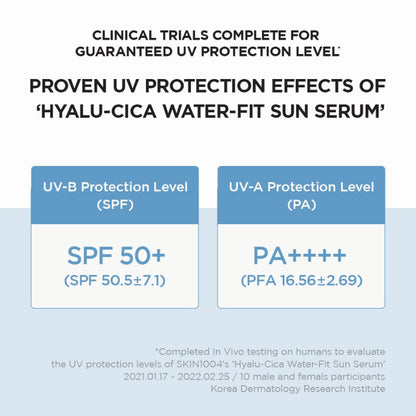 CLINICAL TRIALS COMPLETE FOR GUARANTEED UV PROTECTION LEVEL*

PROVEN UV PROTECTION EFFECTS OF 'HYALU-CICA WATER-FIT SUN SERUM'

UV-B Protection Level (SPF)

SPF 50+
(SPF 50.5±7.1)

UV-A Protection Level (PA)

PA++++
(PFA 16.56±2.69)

*Completed In Vivo testing on humans to evaluate the UV protection levels of SKIN1004's 'Hyalu-Cica Water-Fit Sun Serum'
2021.01.17 - 2022.02.25 / 10 male and femals participants
Korea Dermatology Research Institute